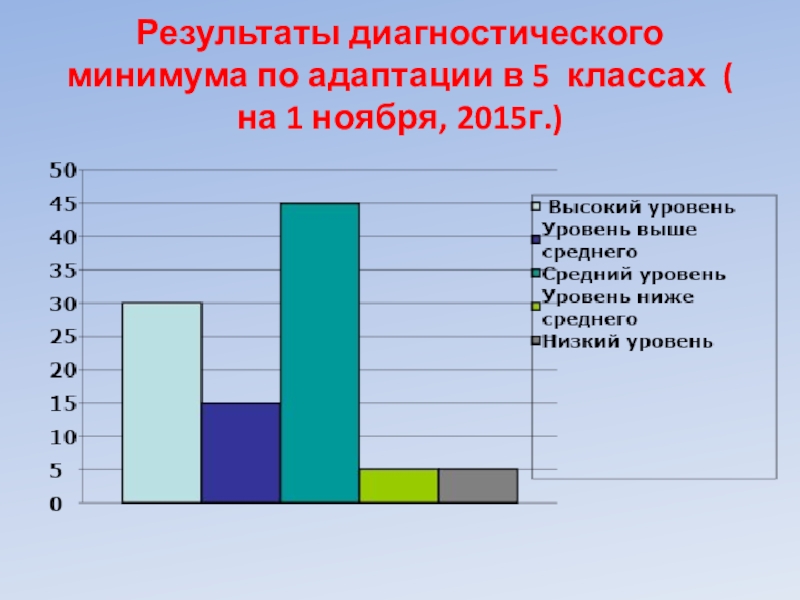 Результаты диагностического минимума по адаптации в 5 классах ( на 1 ноября, 2015г.)

50
45
40
35
30
25
20
15
10
5
0

Высокий уровень
Уровень выше среднего
Средний уровень
Уровень ниже среднего
Низкий уровень